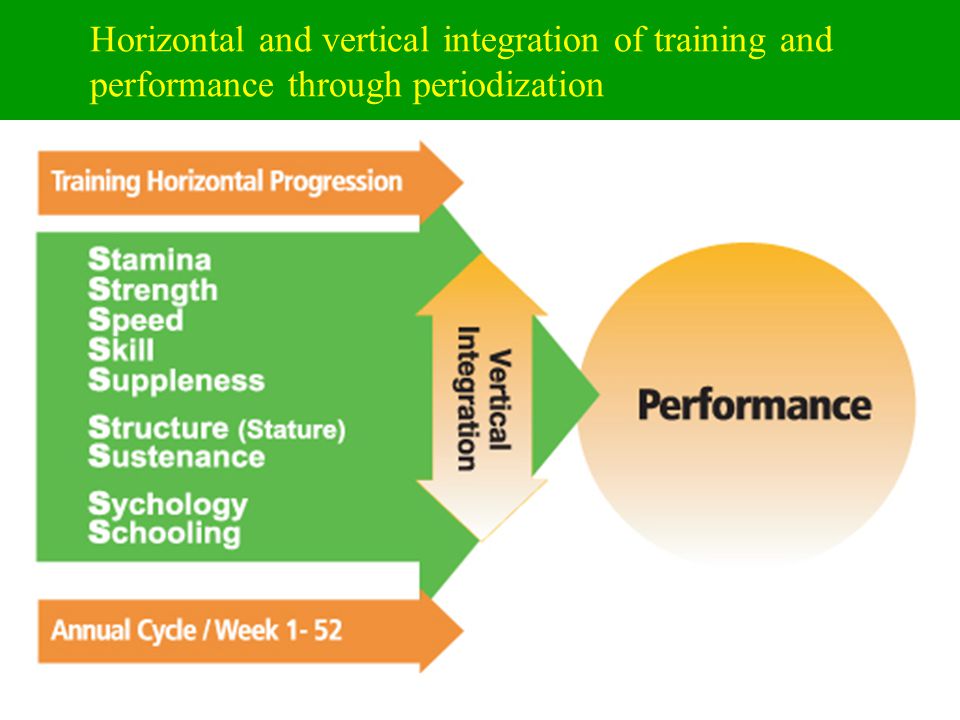 Horizontal and vertical integration of training and performance through periodization

Training Horizontal Progression

Stamina
Strength
Speed
Skill
Suppleness
Structure (Stature)
Sustenance
Sychology
Schooling

Vertical Integration

Performance

Annual Cycle / Week 1- 52